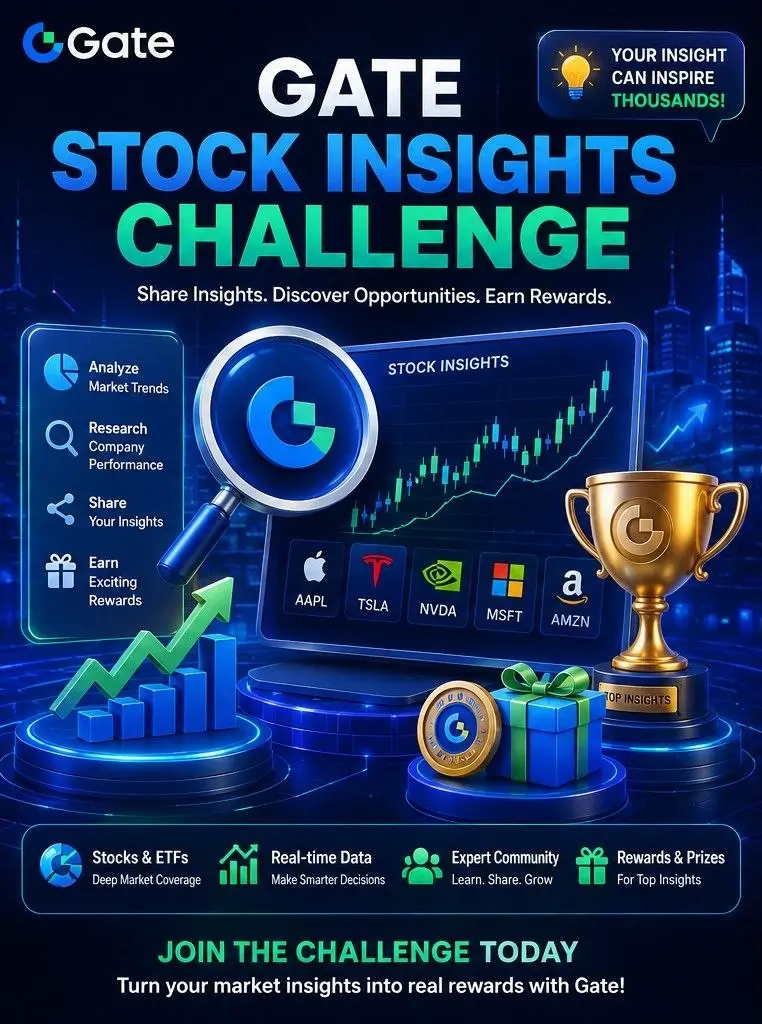 Gate

YOUR INSIGHT CAN INSPIRE THOUSANDS!

GATE
STOCK INSIGHTS
CHALLENGE

Share Insights. Discover Opportunities. Earn Rewards.

Analyze
Market Trends

Research
Company Performance

Share
Your Insights

Earn
Exciting Rewards

STOCK INSIGHTS

AAPL
TSLA
NVDA
MSFT
AMZN

TOP INSIGHTS

Stocks & ETFs
Deep Market Coverage

Real-time Data
Make Smarter Decisions

Expert Community
Learn. Share. Grow

Rewards & Prizes
For Top Insights

JOIN THE CHALLENGE TODAY
Turn your market insights into real rewards with Gate!